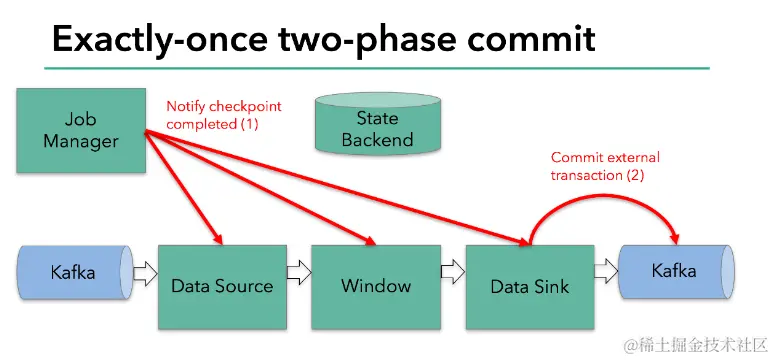 Exactly-once two-phase commit

Job Manager

Notify checkpoint completed (1)

State Backend

Commit external transaction (2)

Kafka

Data Source

Window

Data Sink

Kafka

@稀土掘金技术社区